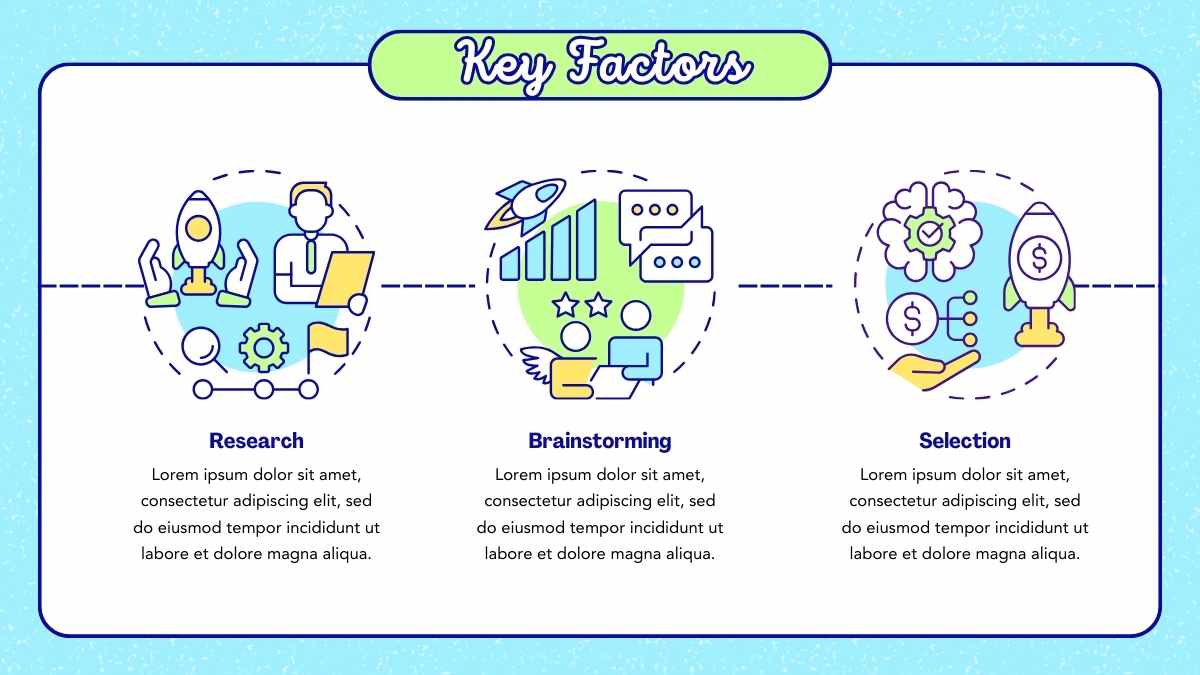 Key Factors

Research
Lorem ipsum dolor sit amet, consectetur adipiscing elit, sed do eiusmod tempor incididunt ut labore et dolore magna aliqua.

Brainstorming
Lorem ipsum dolor sit amet, consectetur adipiscing elit, sed do eiusmod tempor incididunt ut labore et dolore magna aliqua.

Selection
Lorem ipsum dolor sit amet, consectetur adipiscing elit, sed do eiusmod tempor incididunt ut labore et dolore magna aliqua.